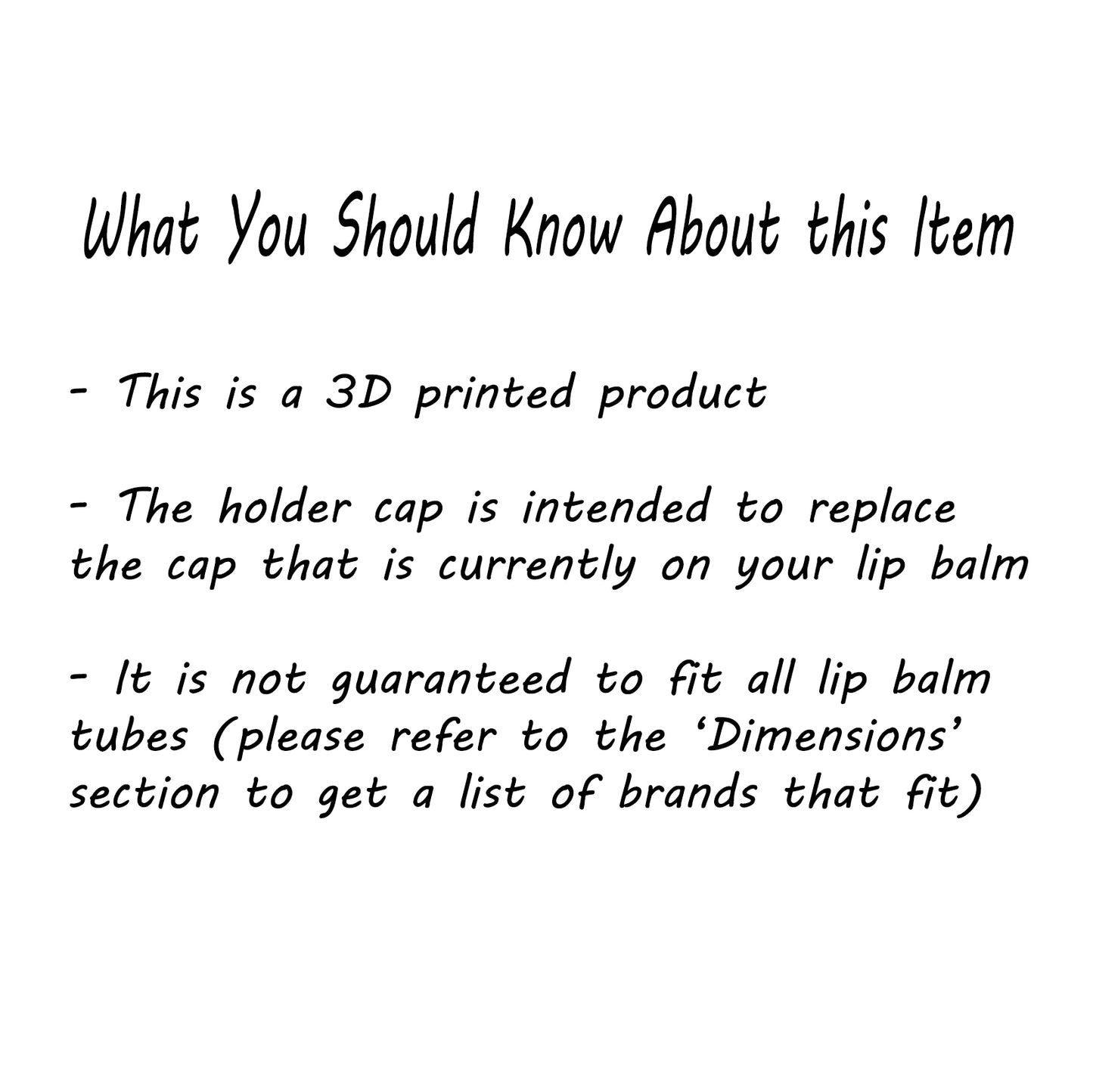 What You Should Know About this Item

- This is a 3D printed product

- The holder cap is intended to replace the cap that is currently on your lip balm

- It is not guaranteed to fit all lip balm tubes (please refer to the ‘Dimensions’ section to get a list of brands that fit)